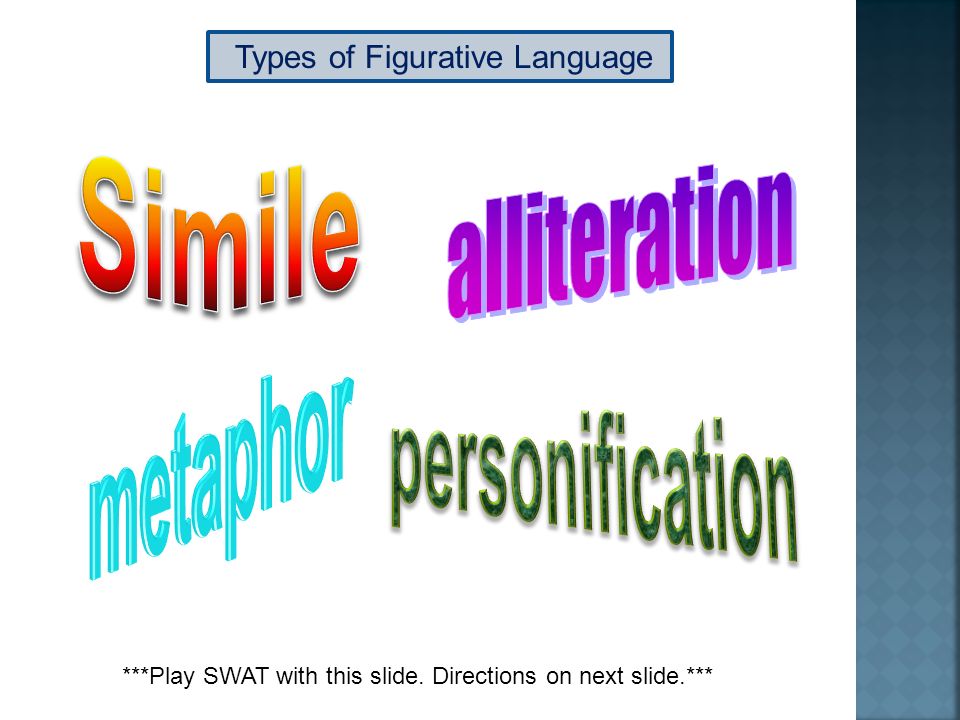 Types of Figurative Language

Simile

alliteration

metaphor

personification

***Play SWAT with this slide. Directions on next slide.***